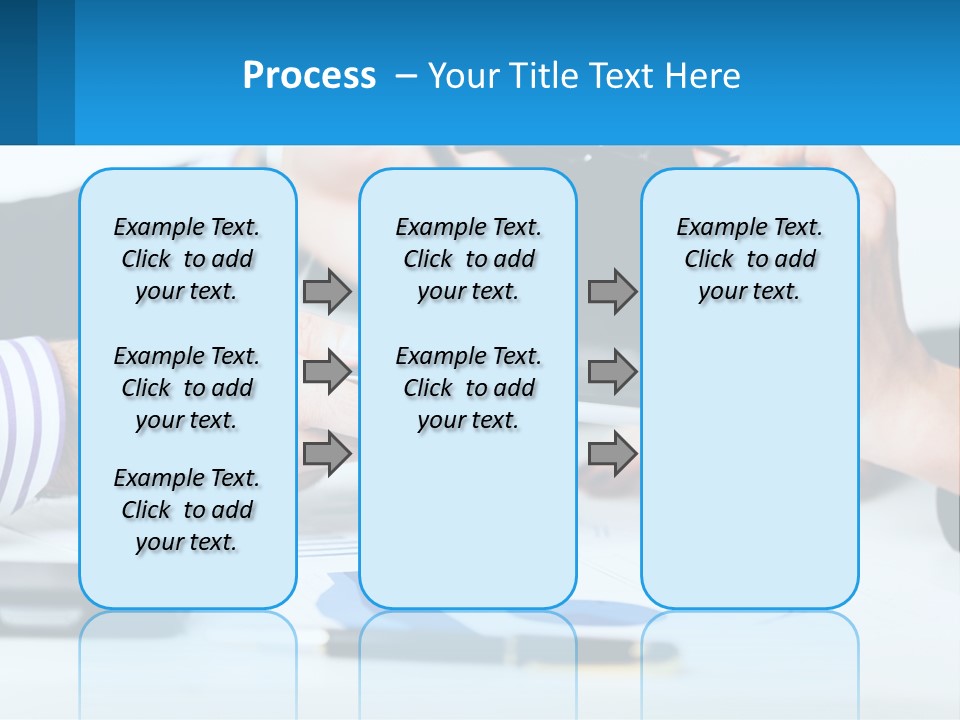 Process – Your Title Text Here

Example Text. Click to add your text.

Example Text. Click to add your text.

Example Text. Click to add your text.

Example Text. Click to add your text.

Example Text. Click to add your text.

Example Text. Click to add your text.